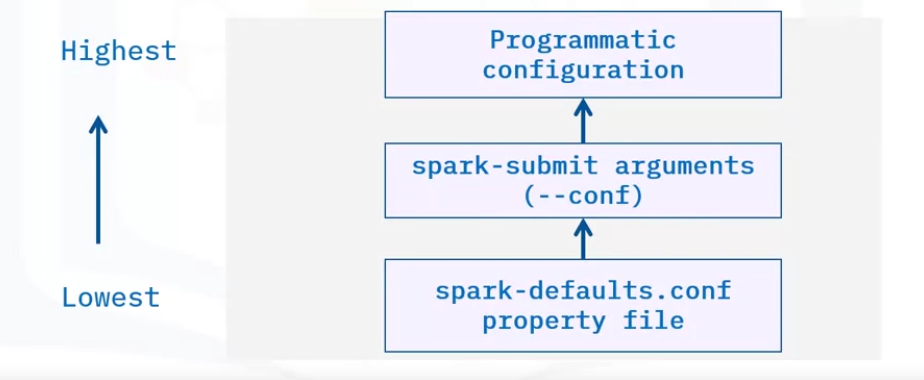 Highest

Lowest

Programmatic configuration

spark-submit arguments (--conf)

spark-defaults.conf property file